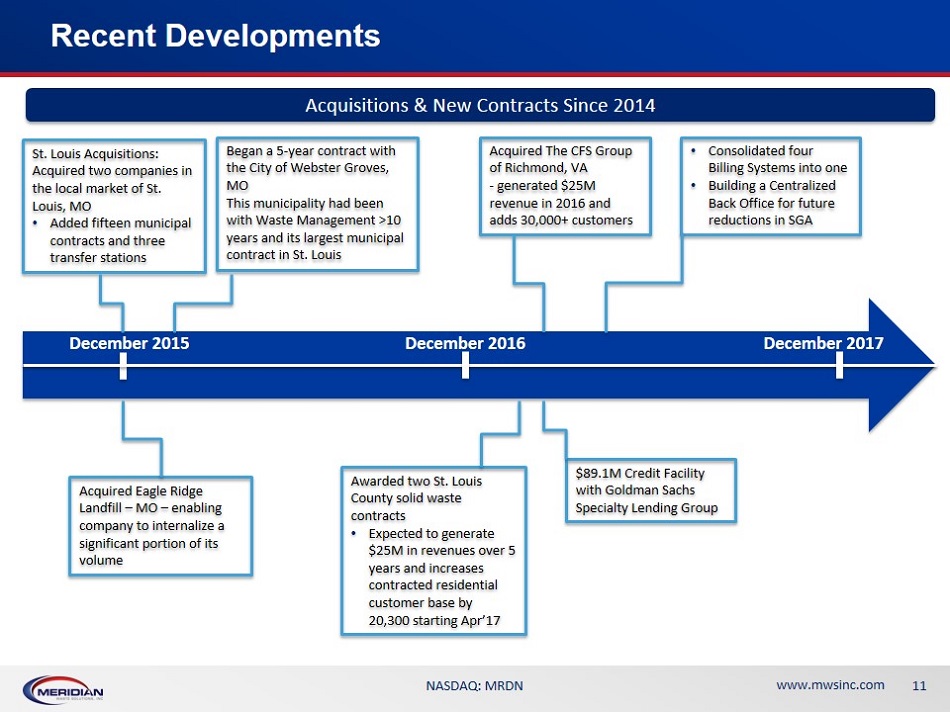 Recent Developments

Acquisitions & New Contracts Since 2014

St. Louis Acquisitions: Acquired two companies in the local market of St. Louis, MO
• Added fifteen municipal contracts and three transfer stations

Began a 5-year contract with the City of Webster Groves, MO
This municipality had been with Waste Management >10 years and its largest municipal contract in St. Louis

Acquired The CFS Group of Richmond, VA
- generated $25M revenue in 2016 and adds 30,000+ customers

• Consolidated four Billing Systems into one
• Building a Centralized Back Office for future reductions in SGA

December 2015

December 2016

December 2017

Acquired Eagle Ridge Landfill – MO – enabling company to internalize a significant portion of its volume

Awarded two St. Louis County solid waste contracts
• Expected to generate $25M in revenues over 5 years and increases contracted residential customer base by 20,300 starting Apr'17

$89.1M Credit Facility with Goldman Sachs Specialty Lending Group

MERIDIAN WASTE SOLUTIONS, INC.

NASDAQ: MRDN

www.mwsinc.com

11